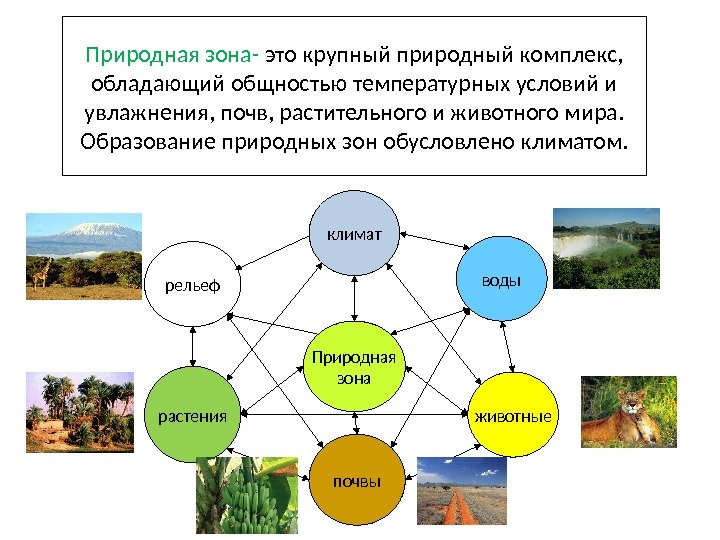 Природная зона- это крупный природный комплекс, обладающий общностью температурных условий и увлажнения, почв, растительного и животного мира. Образование природных зон обусловлено климатом.

климат

рельеф

воды

Природная зона

растения

животные

почвы